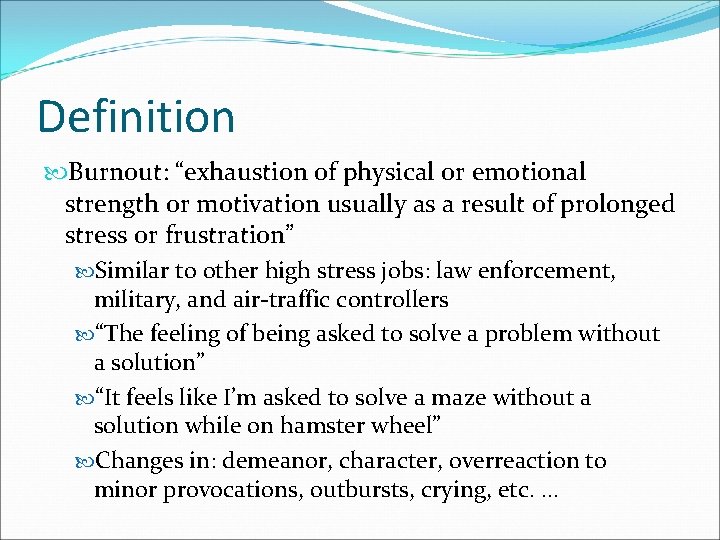 Definition

Burnout: “exhaustion of physical or emotional strength or motivation usually as a result of prolonged stress or frustration”

Similar to other high stress jobs: law enforcement, military, and air-traffic controllers

“The feeling of being asked to solve a problem without a solution”

“It feels like I’m asked to solve a maze without a solution while on hamster wheel”

Changes in: demeanor, character, overreaction to minor provocations, outbursts, crying, etc. …